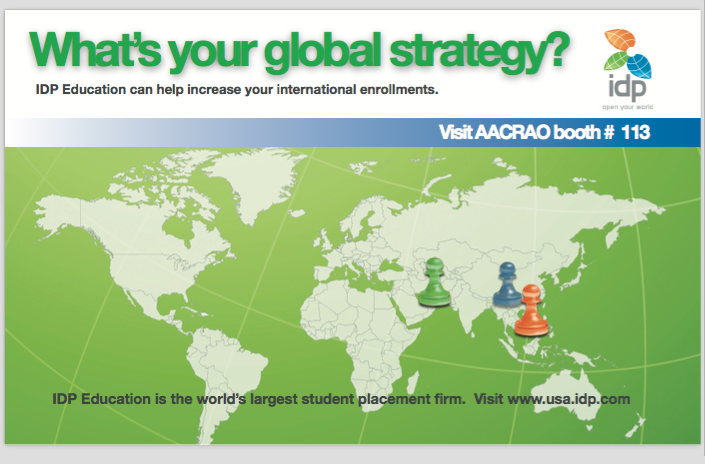 What's your global strategy?

IDP Education can help increase your international enrollments.

idp
open your world

Visit AACRAO booth # 113

IDP Education is the world's largest student placement firm. Visit www.usa.idp.com